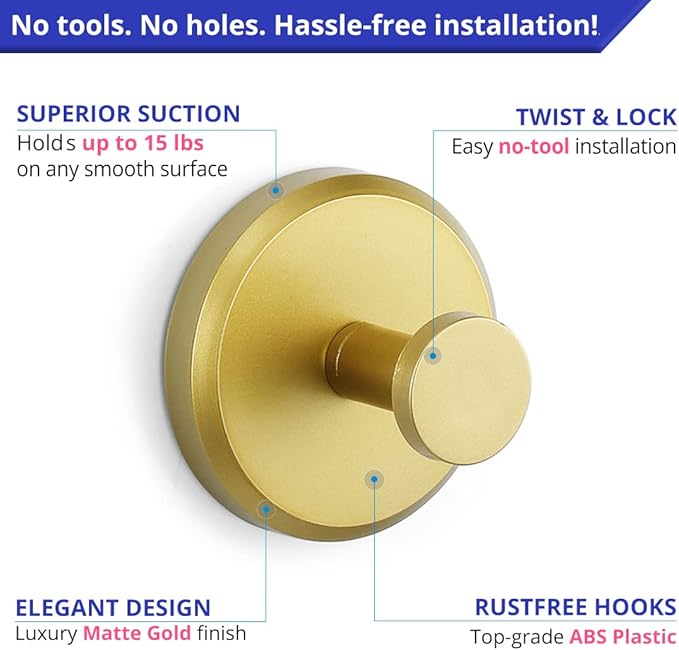 No tools. No holes. Hassle-free installation!

SUPERIOR SUCTION
Holds up to 15 lbs on any smooth surface

TWIST & LOCK
Easy no-tool installation

ELEGANT DESIGN
Luxury Matte Gold finish

RUSTFREE HOOKS
Top-grade ABS Plastic